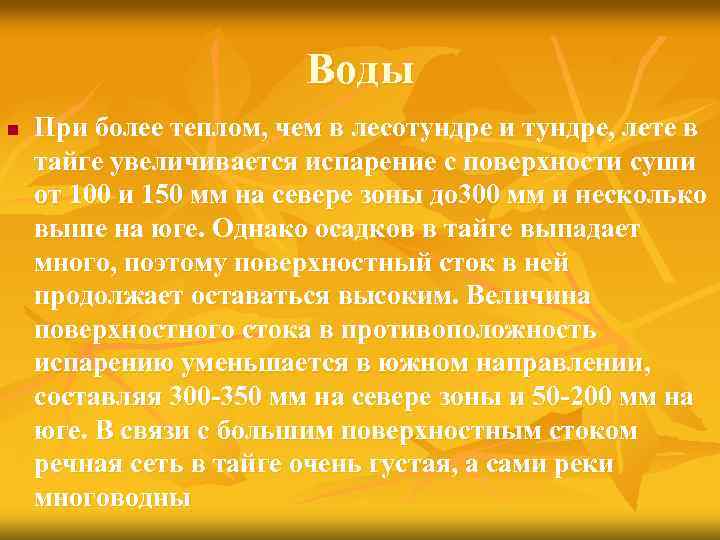 Воды

При более теплом, чем в лесотундре и тундре, лете в тайге увеличивается испарение с поверхности суши от 100 и 150 мм на севере зоны до300 мм и несколько выше на юге. Однако осадков в тайге выпадает много, поэтому поверхностный сток в ней продолжает оставаться высоким. Величина поверхностного стока в противоположность испарению уменьшается в южном направлении, составляя 300-350 мм на севере зоны и 50-200 мм на юге. В связи с большим поверхностным стоком речная сеть в тайге очень густая, а сами реки многоводны